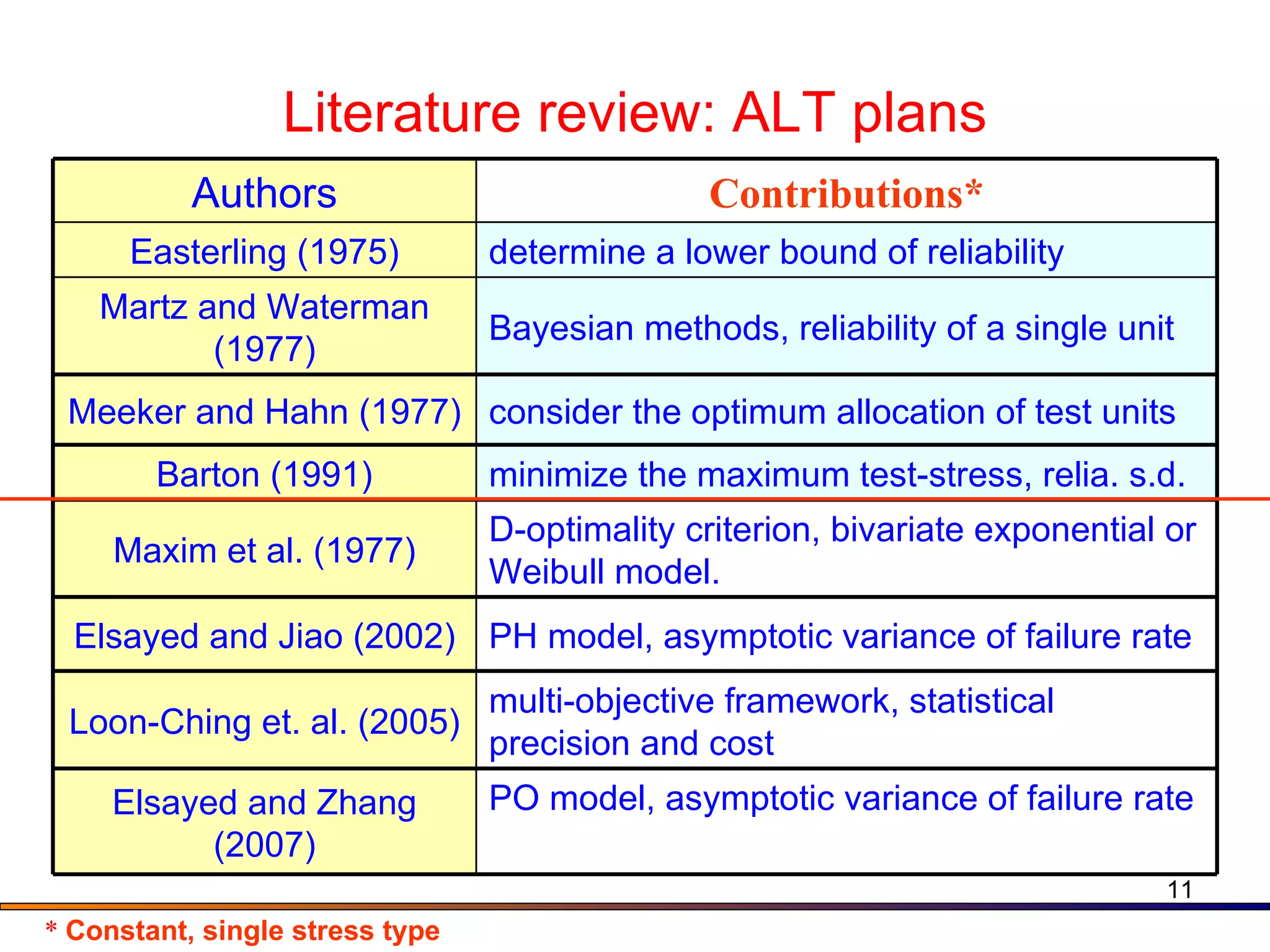 Literature review: ALT plans

| Authors | Contributions* |
|---|---|
| Easterling (1975) | determine a lower bound of reliability |
| Martz and Waterman (1977) | Bayesian methods, reliability of a single unit |
| Meeker and Hahn (1977) | consider the optimum allocation of test units |
| Barton (1991) | minimize the maximum test-stress, relia. s.d. |
| Maxim et al. (1977) | D-optimality criterion, bivariate exponential or Weibull model. |
| Elsayed and Jiao (2002) | PH model, asymptotic variance of failure rate |
| Loon-Ching et. al. (2005) | multi-objective framework, statistical precision and cost |
| Elsayed and Zhang (2007) | PO model, asymptotic variance of failure rate |

11

* Constant, single stress type